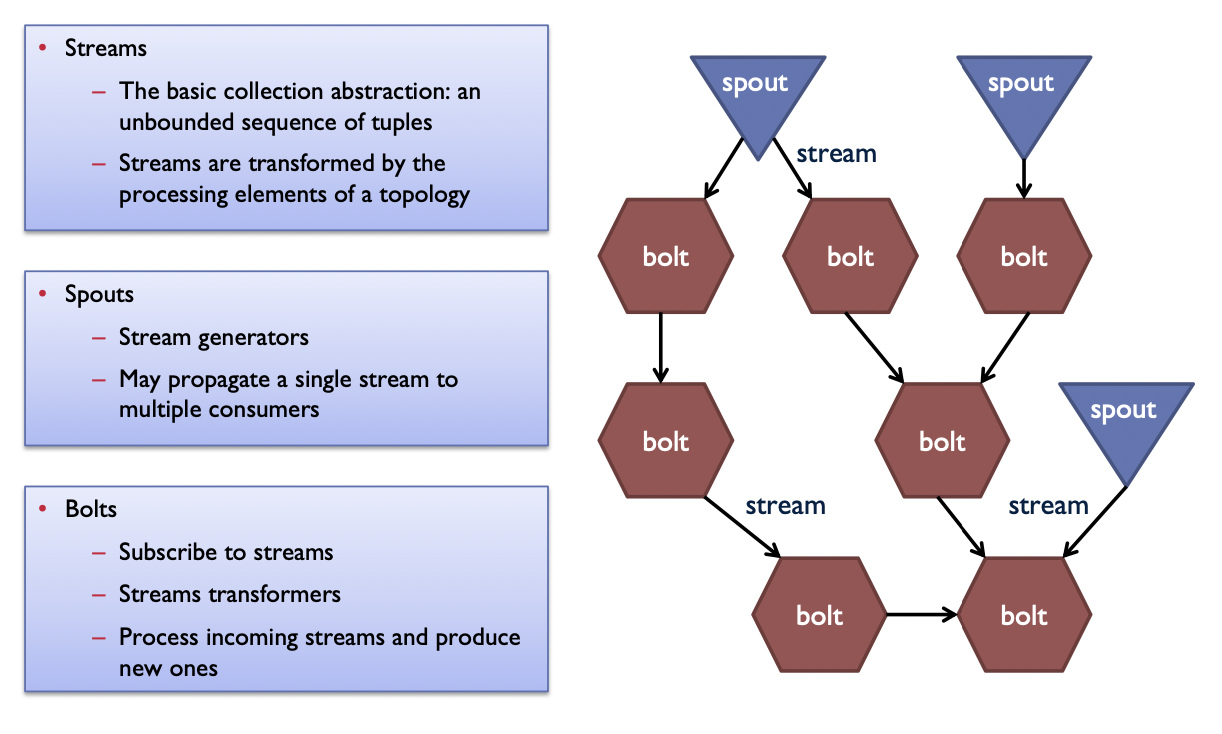 • Streams
– The basic collection abstraction: an unbounded sequence of tuples
– Streams are transformed by the processing elements of a topology

• Spouts
– Stream generators
– May propagate a single stream to multiple consumers

• Bolts
– Subscribe to streams
– Streams transformers
– Process incoming streams and produce new ones

spout
spout
stream
bolt
bolt
bolt
bolt
bolt
spout
stream
stream
bolt
bolt